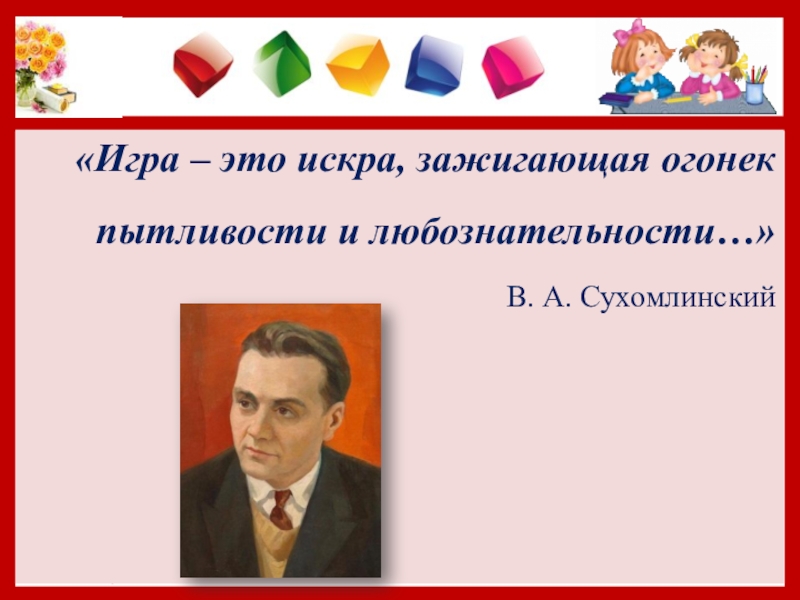 «Игра – это искра, зажигающая огонек пытливости и любознательности…»

В. А. Сухомлинский